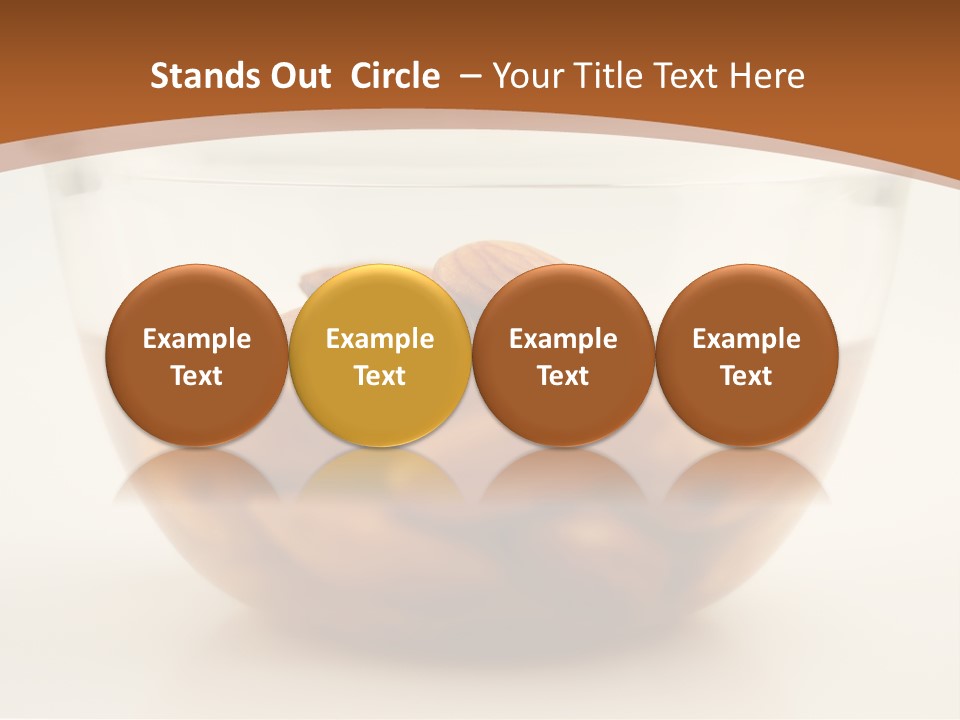 Stands Out  Circle  – Your Title Text Here

Example Text

Example Text

Example Text

Example Text